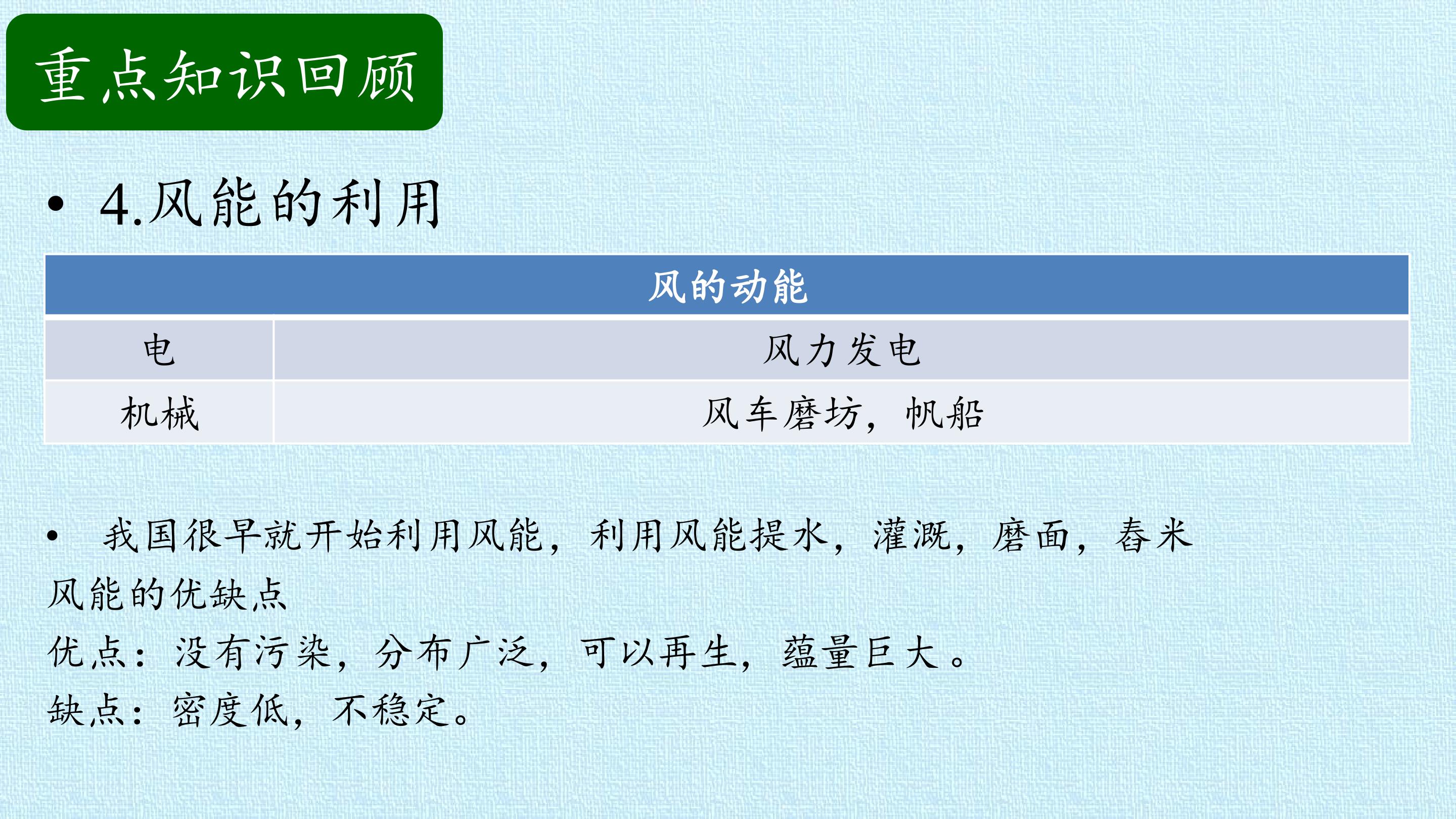 重点知识回顾

• 4.风能的利用

| 风的动能 | |
|---|---|
| 电 | 风力发电 |
| 机械 | 风车磨坊，帆船 |

• 我国很早就开始利用风能，利用风能提水，灌溉，磨面，舂米

风能的优缺点

优点：没有污染，分布广泛，可以再生，蕴量巨大。

缺点：密度低，不稳定。